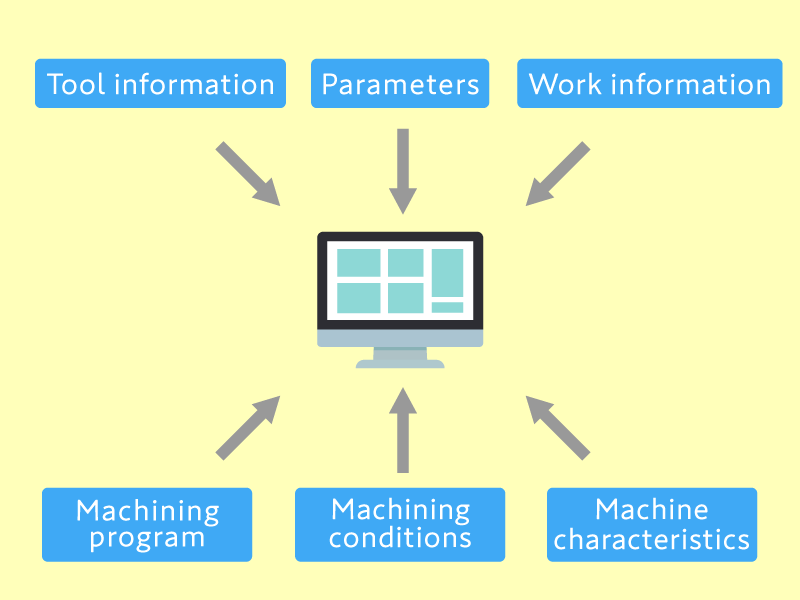 Tool information
Parameters
Work information

Machining program
Machining conditions
Machine characteristics